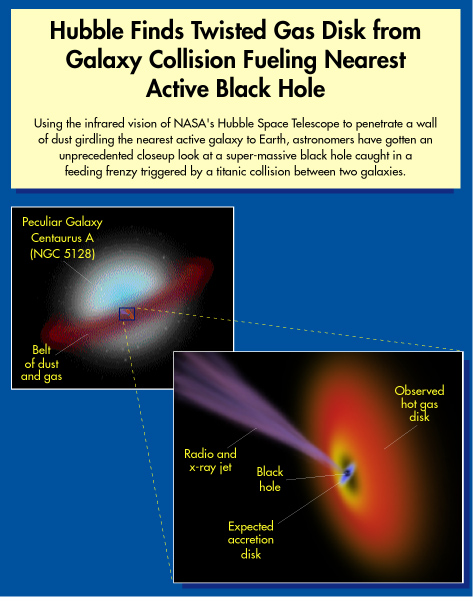 Hubble Finds Twisted Gas Disk from Galaxy Collision Fueling Nearest Active Black Hole

Using the infrared vision of NASA's Hubble Space Telescope to penetrate a wall of dust girdling the nearest active galaxy to Earth, astronomers have gotten an unprecedented closeup look at a super-massive black hole caught in a feeding frenzy triggered by a titanic collision between two galaxies.

Peculiar Galaxy Centaurus A (NGC 5128)

Belt of dust and gas

Observed hot gas disk

Radio and x-ray jet

Black hole

Expected accretion disk